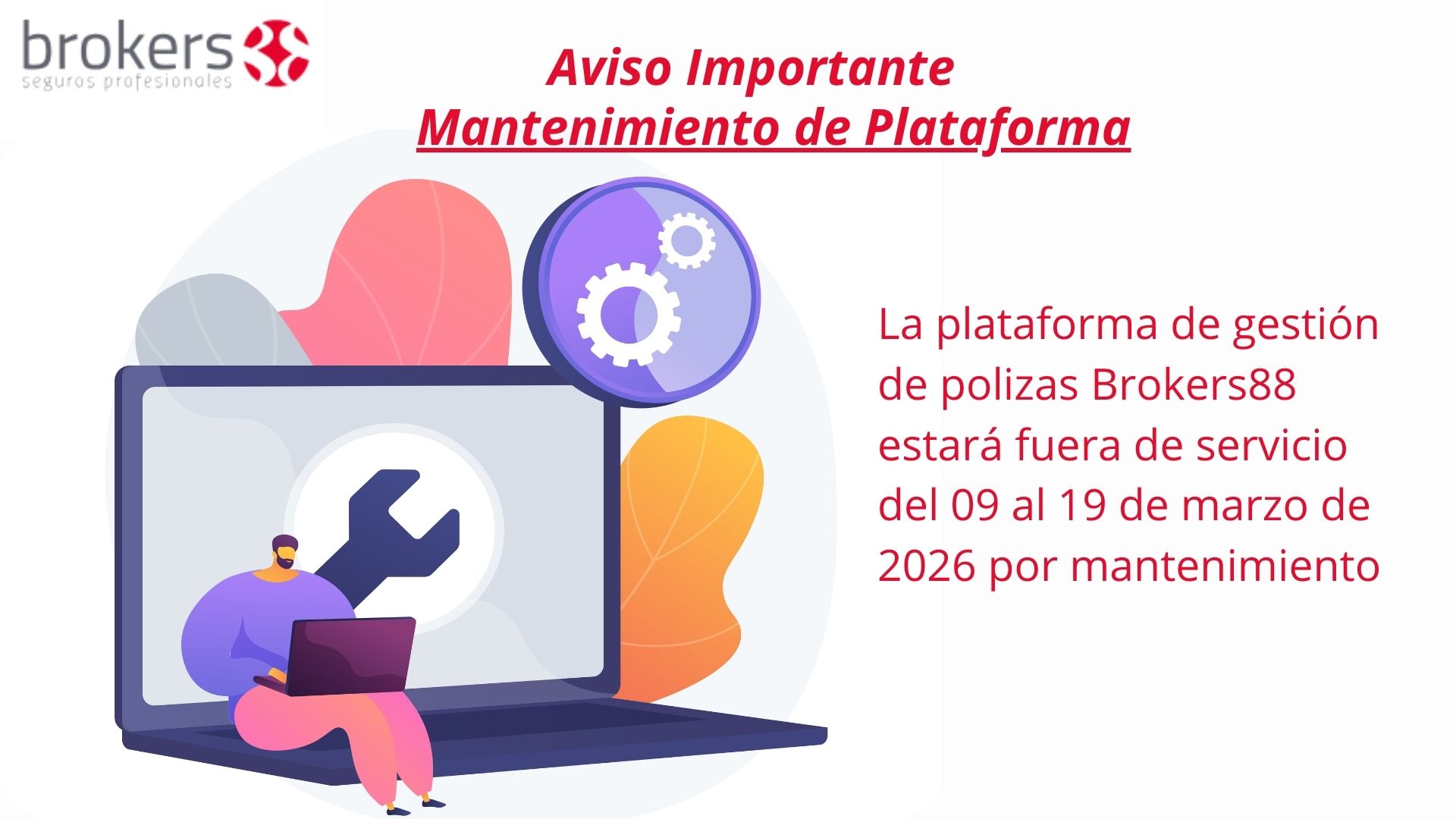 brokers 88
seguros profesionales

Aviso Importante
Mantenimiento de Plataforma

La plataforma de gestión de polizas Brokers88 estará fuera de servicio del 09 al 19 de marzo de 2026 por mantenimiento